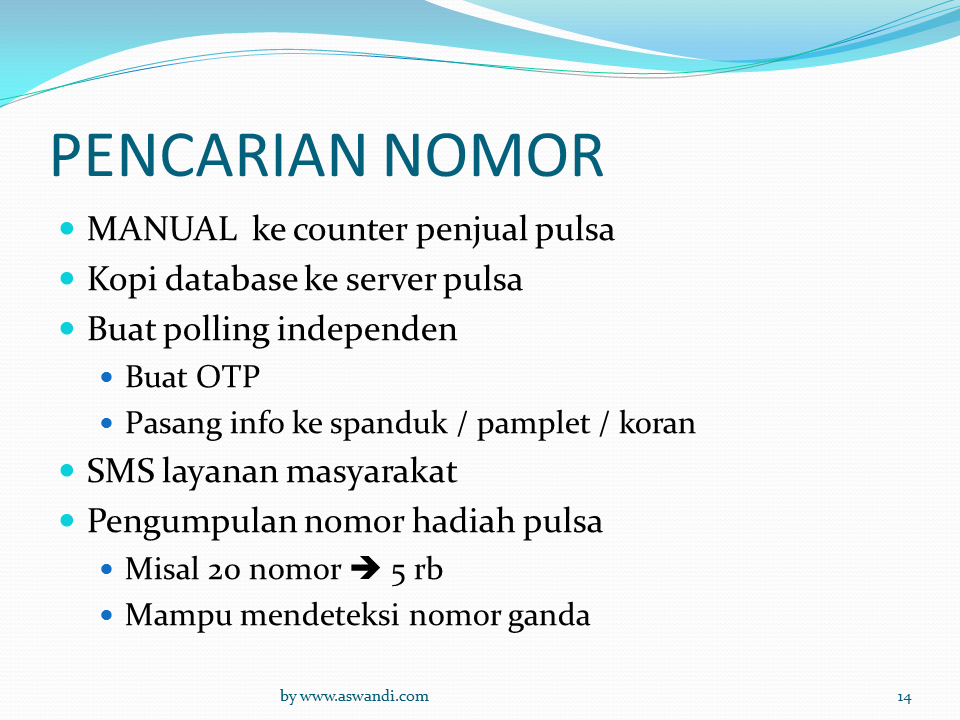 PENCARIAN NOMOR

- MANUAL ke counter penjual pulsa
- Kopi database ke server pulsa
- Buat polling independen
  - Buat OTP
  - Pasang info ke spanduk / pamplet / koran
- SMS layanan masyarakat
- Pengumpulan nomor hadiah pulsa
  - Misal 20 nomor → 5 rb
  - Mampu mendeteksi nomor ganda

by www.aswandi.com

14